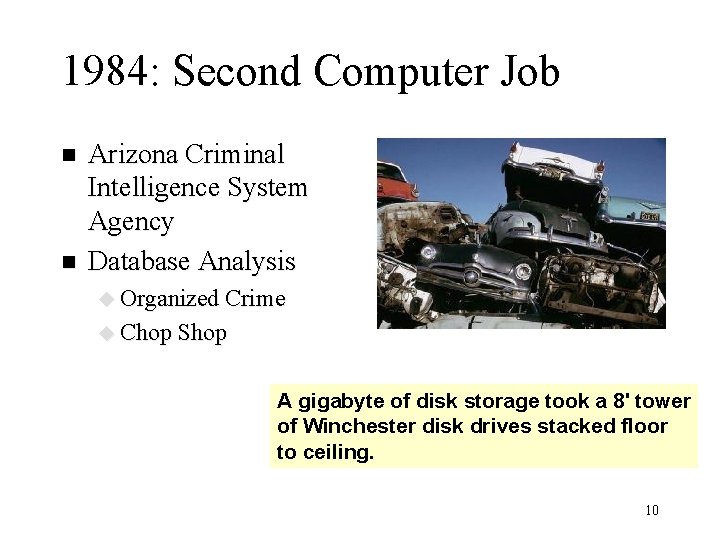 1984: Second Computer Job

- Arizona Criminal Intelligence System Agency
- Database Analysis
  - Organized Crime
  - Chop Shop

A gigabyte of disk storage took a 8' tower of Winchester disk drives stacked floor to ceiling.

10